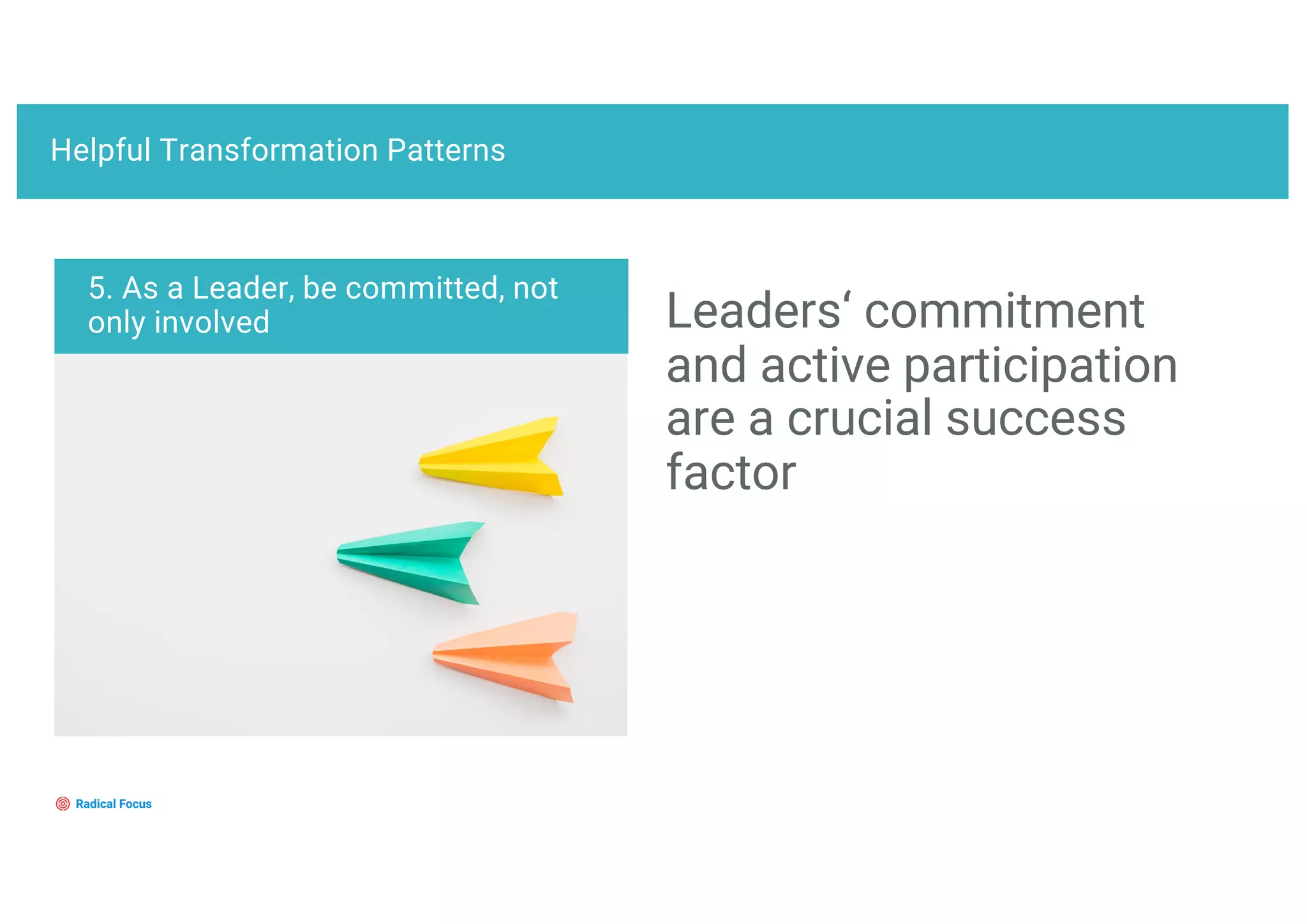 Helpful Transformation Patterns

5. As a Leader, be committed, not only involved

Leaders‘ commitment and active participation are a crucial success factor

Radical Focus